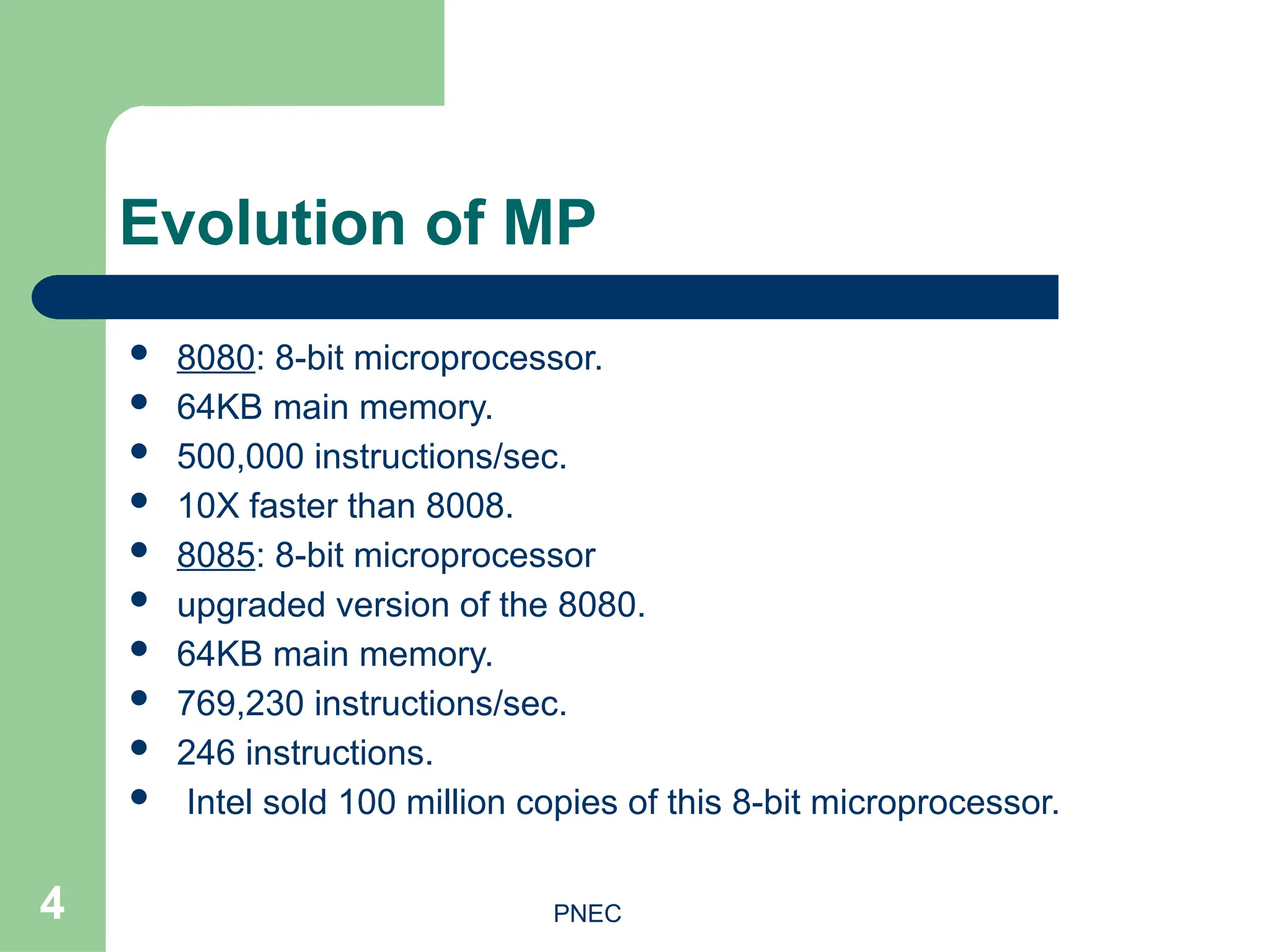 Evolution of MP

- 8080: 8-bit microprocessor.
- 64KB main memory.
- 500,000 instructions/sec.
- 10X faster than 8008.
- 8085: 8-bit microprocessor
- upgraded version of the 8080.
- 64KB main memory.
- 769,230 instructions/sec.
- 246 instructions.
- Intel sold 100 million copies of this 8-bit microprocessor.

4

PNEC